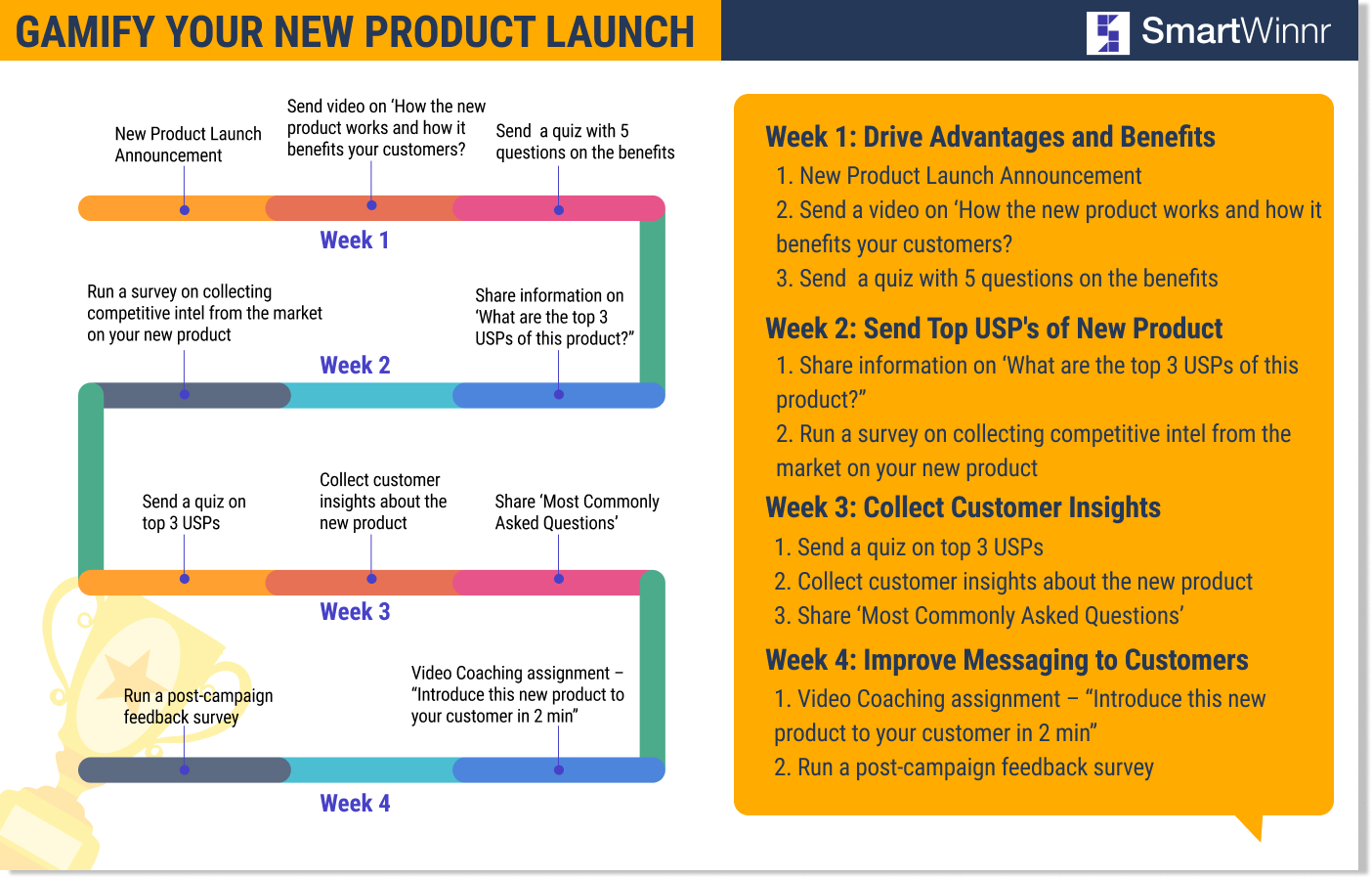 GAMIFY YOUR NEW PRODUCT LAUNCH

SmartWinnr

New Product Launch Announcement

Send video on 'How the new product works and how it benefits your customers?

Send  a quiz with 5 questions on the benefits

Week 1

Run a survey on collecting competitive intel from the market on your new product

Share information on 'What are the top 3 USPs of this product?"

Week 2

Send a quiz on top 3 USPs

Collect customer insights about the new product

Share 'Most Commonly Asked Questions'

Week 3

Run a post-campaign feedback survey

Video Coaching assignment – "Introduce this new product to your customer in 2 min"

Week 4

Week 1: Drive Advantages and Benefits

1. New Product Launch Announcement

2. Send a video on 'How the new product works and how it benefits your customers?

3. Send  a quiz with 5 questions on the benefits

Week 2: Send Top USP's of New Product

1. Share information on 'What are the top 3 USPs of this product?"

2. Run a survey on collecting competitive intel from the market on your new product

Week 3: Collect Customer Insights

1. Send a quiz on top 3 USPs

2. Collect customer insights about the new product

3. Share 'Most Commonly Asked Questions'

Week 4: Improve Messaging to Customers

1. Video Coaching assignment – "Introduce this new product to your customer in 2 min"

2. Run a post-campaign feedback survey